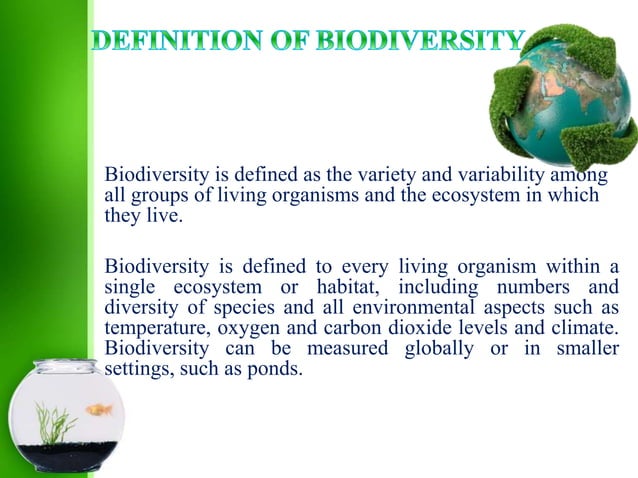 DEFINITION OF BIODIVERSITY

Biodiversity is defined as the variety and variability among all groups of living organisms and the ecosystem in which they live.

Biodiversity is defined to every living organism within a single ecosystem or habitat, including numbers and diversity of species and all environmental aspects such as temperature, oxygen and carbon dioxide levels and climate. Biodiversity can be measured globally or in smaller settings, such as ponds.